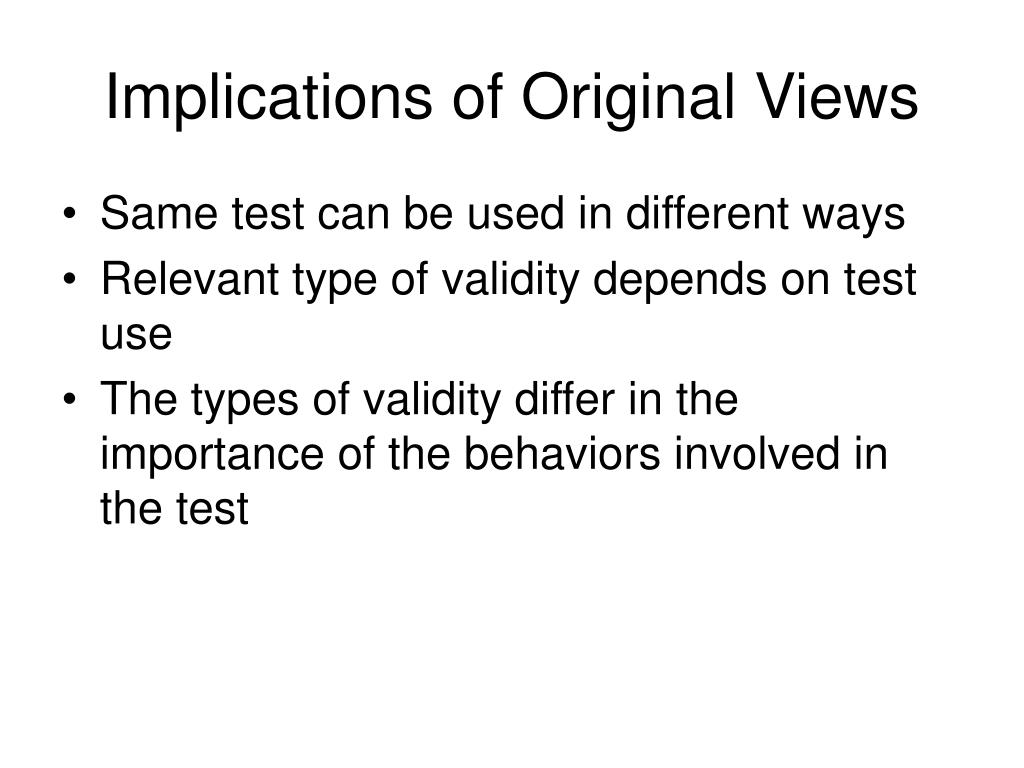 Implications of Original Views

• Same test can be used in different ways
• Relevant type of validity depends on test use
• The types of validity differ in the importance of the behaviors involved in the test